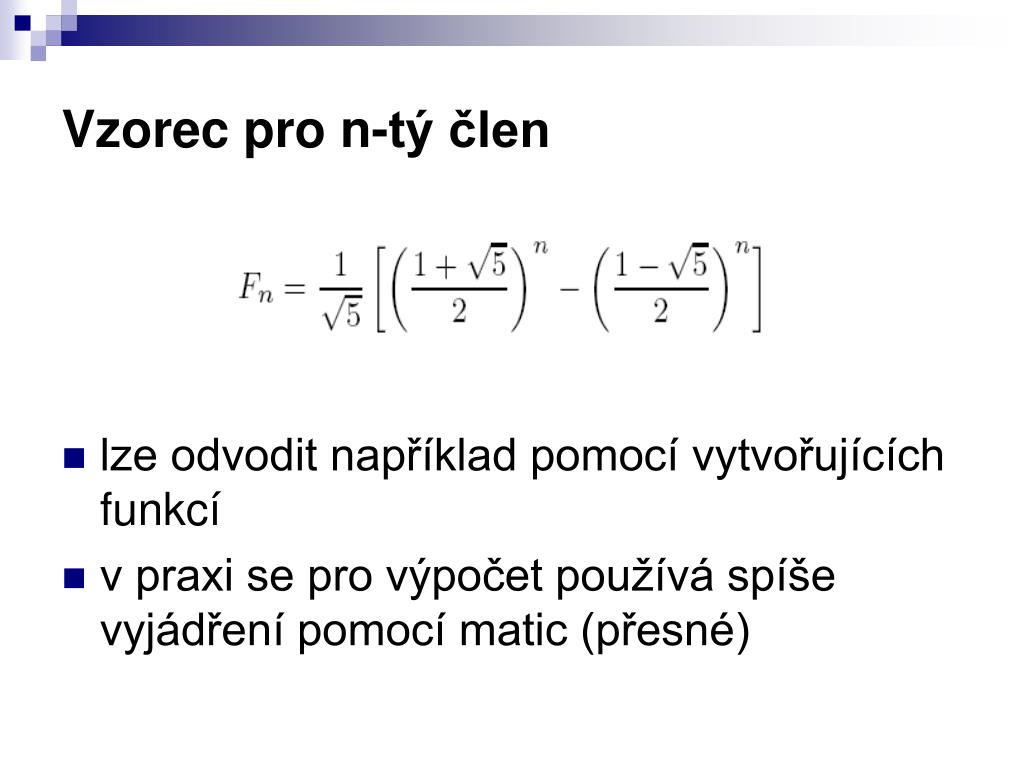 Vzorec pro n-tý člen

$F_n = \frac{1}{\sqrt{5}}\left[\left(\frac{1+\sqrt{5}}{2}\right)^n - \left(\frac{1-\sqrt{5}}{2}\right)^n\right]$

lze odvodit například pomocí vytvořujících funkcí

v praxi se pro výpočet používá spíše vyjádření pomocí matic (přesné)